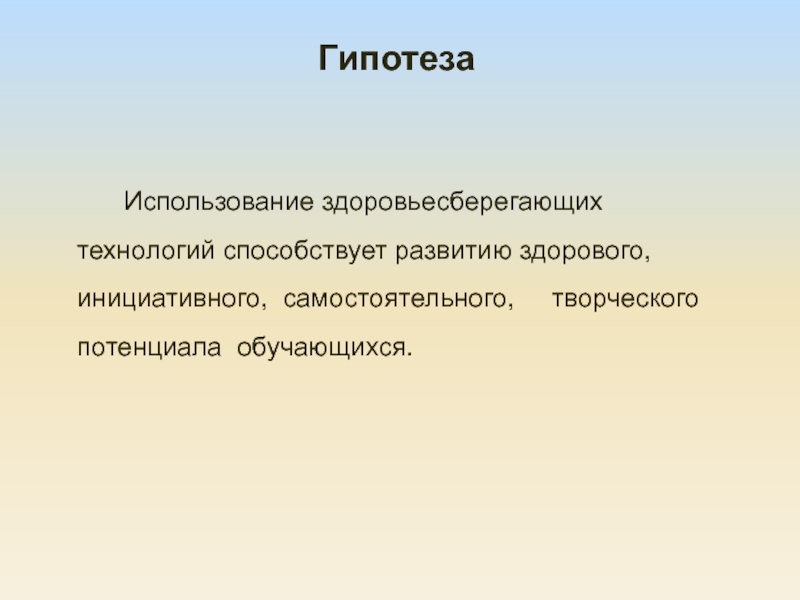 Гипотеза

Использование здоровьесберегающих технологий способствует развитию здорового, инициативного, самостоятельного, творческого потенциала обучающихся.